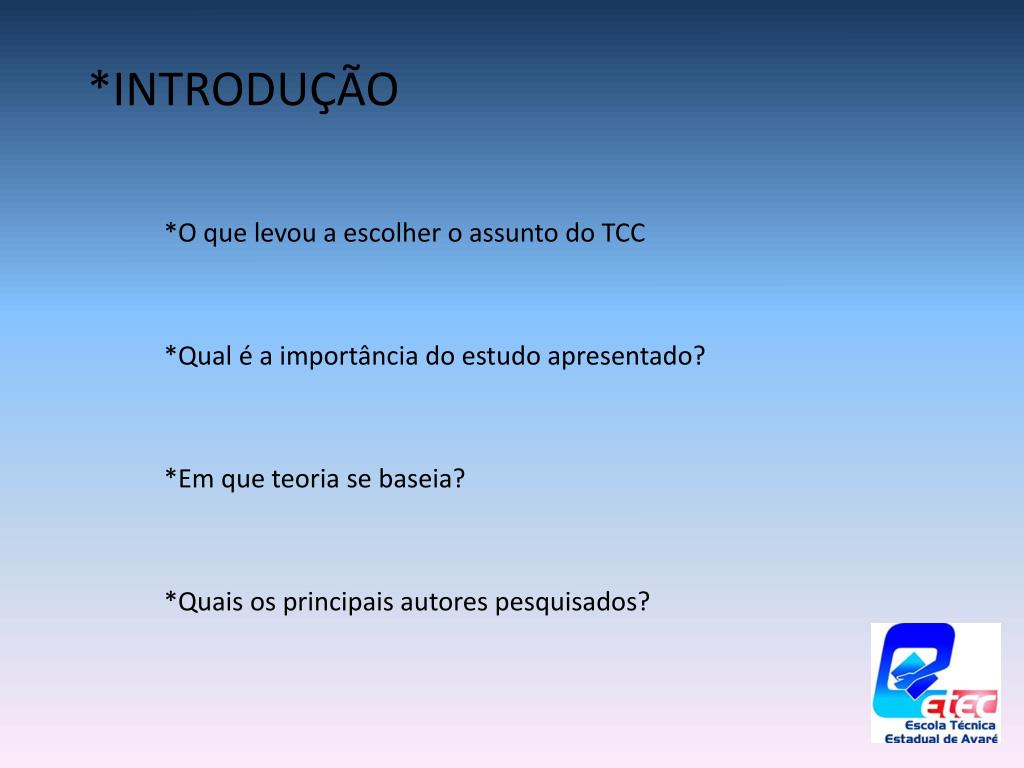 *INTRODUÇÃO

*O que levou a escolher o assunto do TCC

*Qual é a importância do estudo apresentado?

*Em que teoria se baseia?

*Quais os principais autores pesquisados?

ETEC
Escola Técnica
Estadual de Avaré